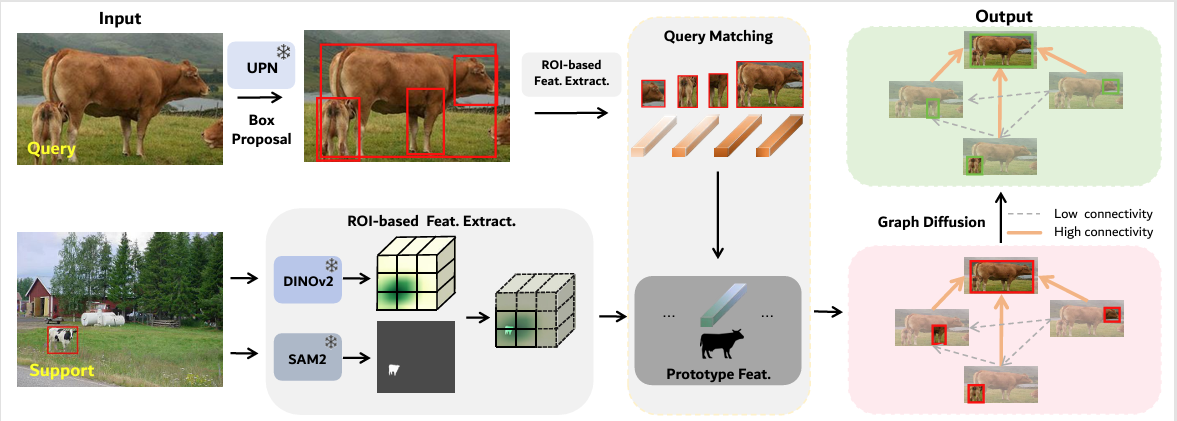 Input

Query

UPN

Box Proposal

ROI-based Feat. Extract.

Query Matching

Output

Support

ROI-based Feat. Extract.

DINOv2

SAM2

...

...

Prototype Feat.

Graph Diffusion

Low connectivity

High connectivity